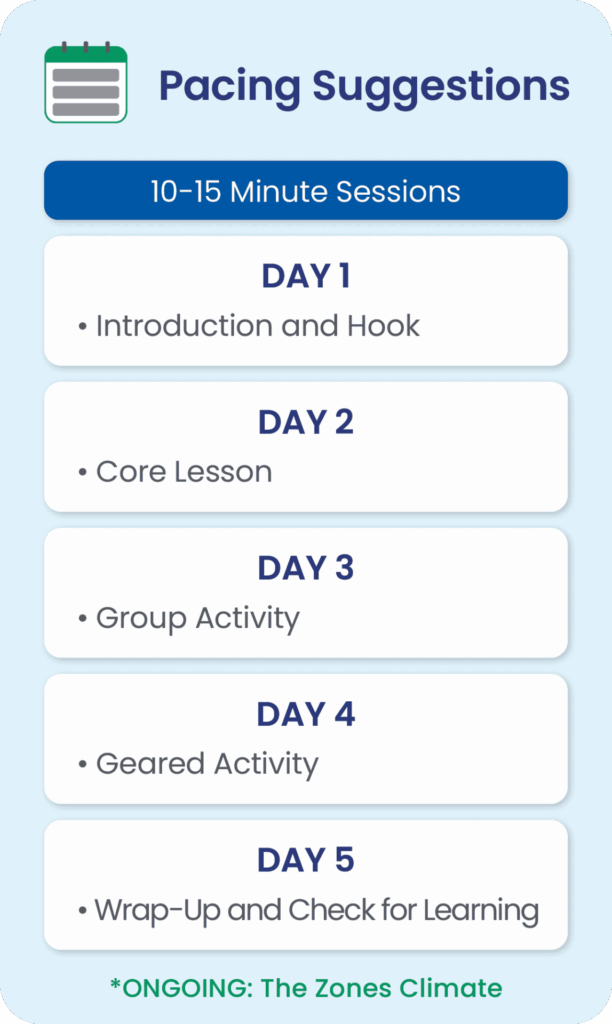 Pacing Suggestions

10-15 Minute Sessions

DAY 1
• Introduction and Hook

DAY 2
• Core Lesson

DAY 3
• Group Activity

DAY 4
• Geared Activity

DAY 5
• Wrap-Up and Check for Learning

*ONGOING: The Zones Climate